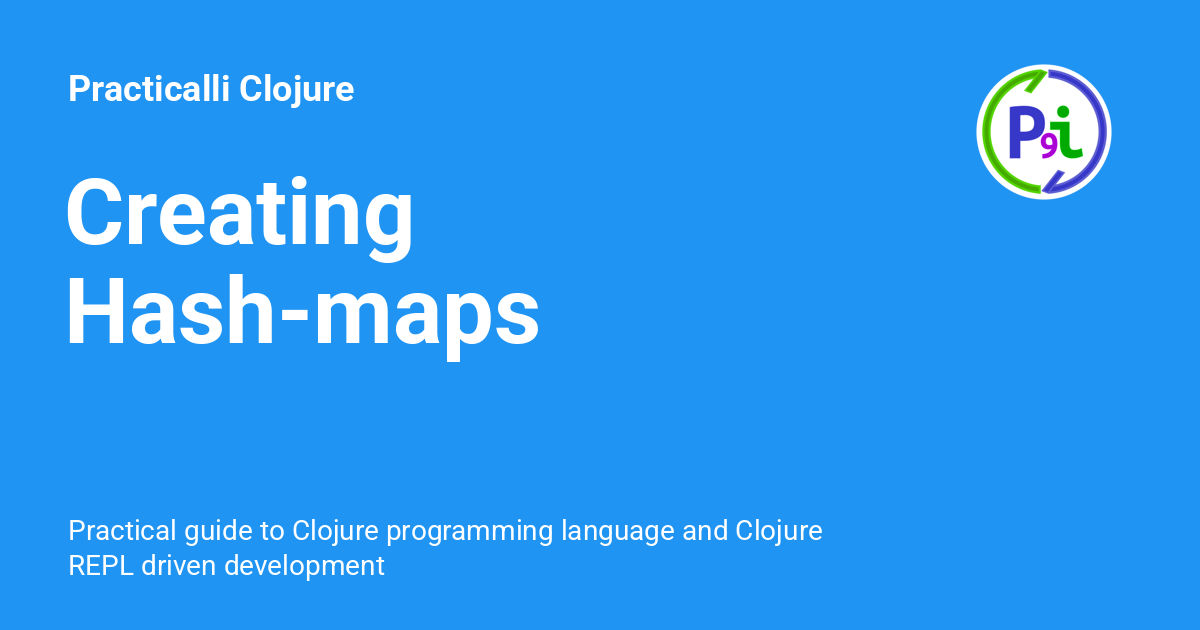 Practicalli Clojure

P9i

Creating Hash-maps

Practical guide to Clojure programming language and Clojure REPL driven development